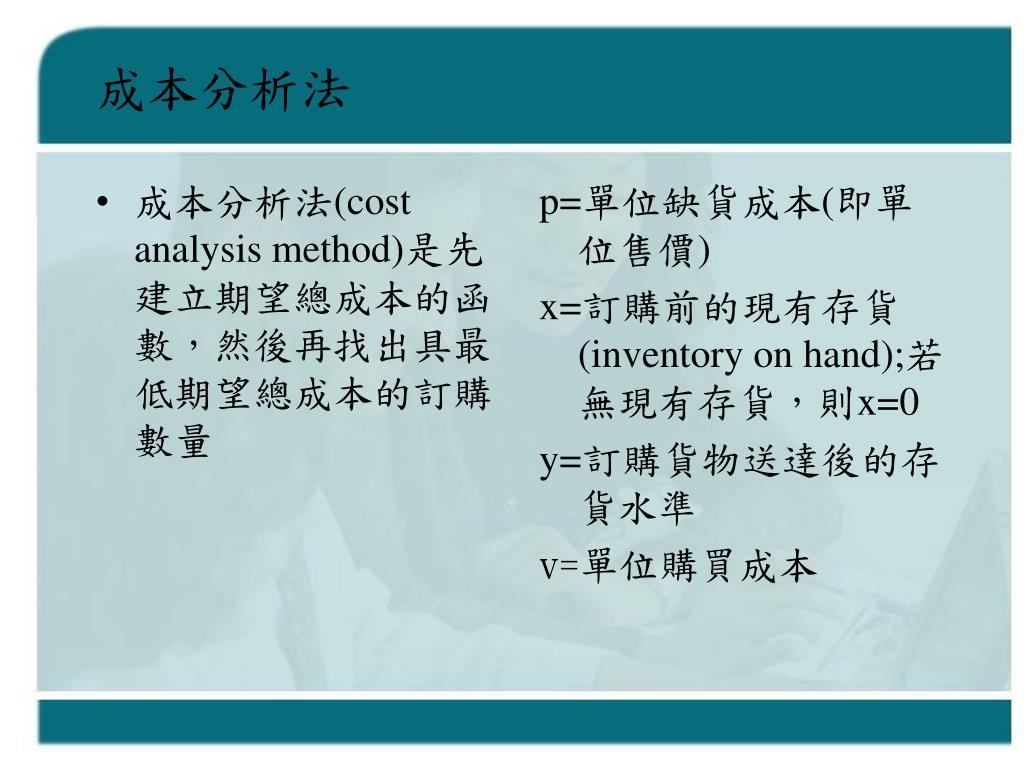 成本分析法

• 成本分析法(cost analysis method)是先建立期望總成本的函數，然後再找出具最低期望總成本的訂購數量

p=單位缺貨成本(即單位售價)

x=訂購前的現有存貨(inventory on hand);若無現有存貨，則x=0

y=訂購貨物送達後的存貨水準

v=單位購買成本